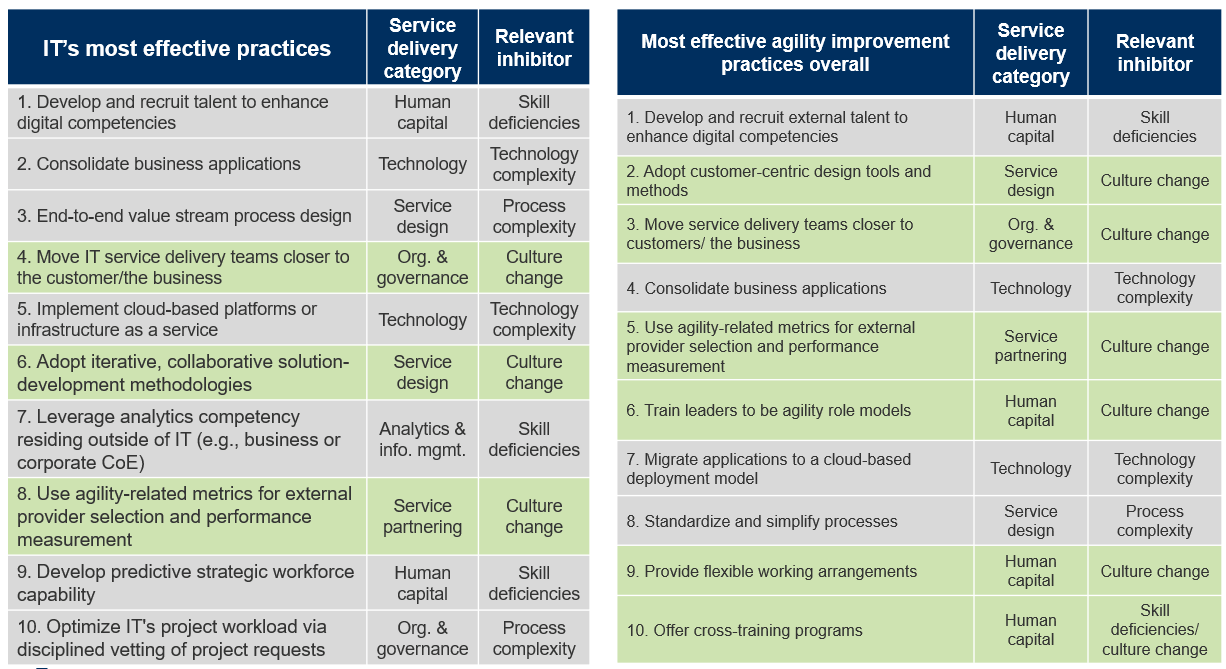 | IT's most effective practices | Service delivery category | Relevant inhibitor |
|---|---|---|
| 1. Develop and recruit talent to enhance digital competencies | Human capital | Skill deficiencies |
| 2. Consolidate business applications | Technology | Technology complexity |
| 3. End-to-end value stream process design | Service design | Process complexity |
| 4. Move IT service delivery teams closer to the customer/the business | Org. & governance | Culture change |
| 5. Implement cloud-based platforms or infrastructure as a service | Technology | Technology complexity |
| 6. Adopt iterative, collaborative solution-development methodologies | Service design | Culture change |
| 7. Leverage analytics competency residing outside of IT (e.g., business or corporate CoE) | Analytics & info. mgmt. | Skill deficiencies |
| 8. Use agility-related metrics for external provider selection and performance measurement | Service partnering | Culture change |
| 9. Develop predictive strategic workforce capability | Human capital | Skill deficiencies |
| 10. Optimize IT's project workload via disciplined vetting of project requests | Org. & governance | Process complexity |

| Most effective agility improvement practices overall | Service delivery category | Relevant inhibitor |
|---|---|---|
| 1. Develop and recruit external talent to enhance digital competencies | Human capital | Skill deficiencies |
| 2. Adopt customer-centric design tools and methods | Service design | Culture change |
| 3. Move service delivery teams closer to customers/ the business | Org. & governance | Culture change |
| 4. Consolidate business applications | Technology | Technology complexity |
| 5. Use agility-related metrics for external provider selection and performance measurement | Service partnering | Culture change |
| 6. Train leaders to be agility role models | Human capital | Culture change |
| 7. Migrate applications to a cloud-based deployment model | Technology | Technology complexity |
| 8. Standardize and simplify processes | Service design | Process complexity |
| 9. Provide flexible working arrangements | Human capital | Culture change |
| 10. Offer cross-training programs | Human capital | Skill deficiencies/ culture change |